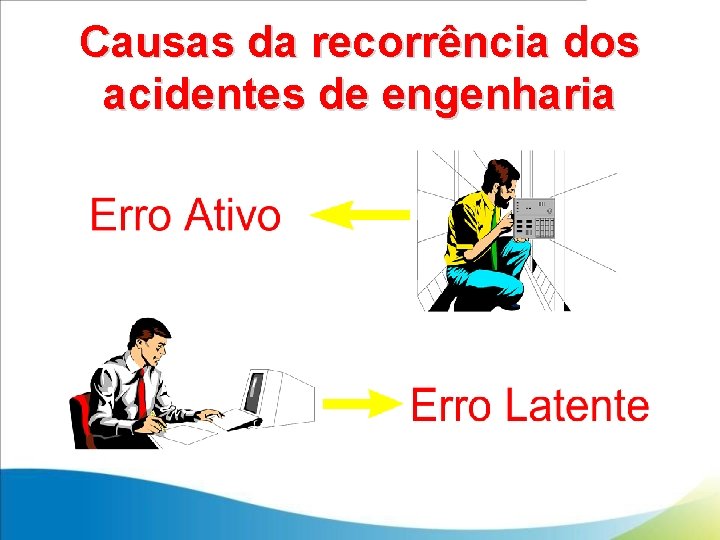 Causas da recorrência dos acidentes de engenharia

Erro Ativo

Erro Latente